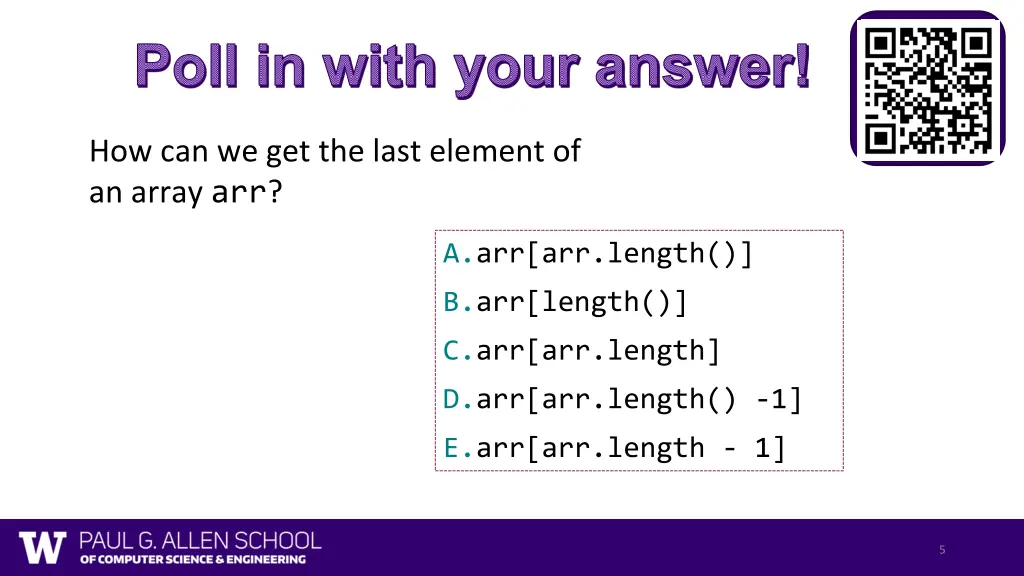 Poll in with your answer!

How can we get the last element of an array arr?

A.arr[arr.length()]
B.arr[length()]
C.arr[arr.length]
D.arr[arr.length() -1]
E.arr[arr.length - 1]

W PAUL G. ALLEN SCHOOL OF COMPUTER SCIENCE & ENGINEERING

5